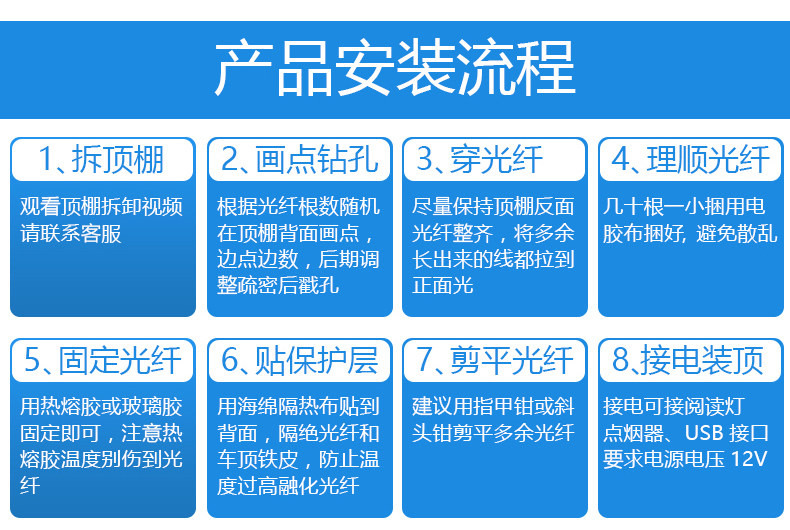 产品安装流程

1、拆顶棚

观看顶棚拆卸视频请联系客服

2、画点钻孔

根据光纤根数随机在顶棚背面画点，边点边数，后期调整疏密后戳孔

3、穿光纤

尽量保持顶棚反面光纤整齐，将多余长出来的线都拉到正面光

4、理顺光纤

几十根一小捆用电胶布捆好，避免散乱

5、固定光纤

用热熔胶或玻璃胶固定即可，注意热熔胶温度别伤到光纤

6、贴保护层

用海绵隔热布贴到背面，隔绝光纤和车顶铁皮，防止温度过高融化光纤

7、剪平光纤

建议用指甲钳或斜头钳剪平多余光纤

8、接电装顶

接电可接阅读灯点烟器、USB 接口要求电源电压 12V